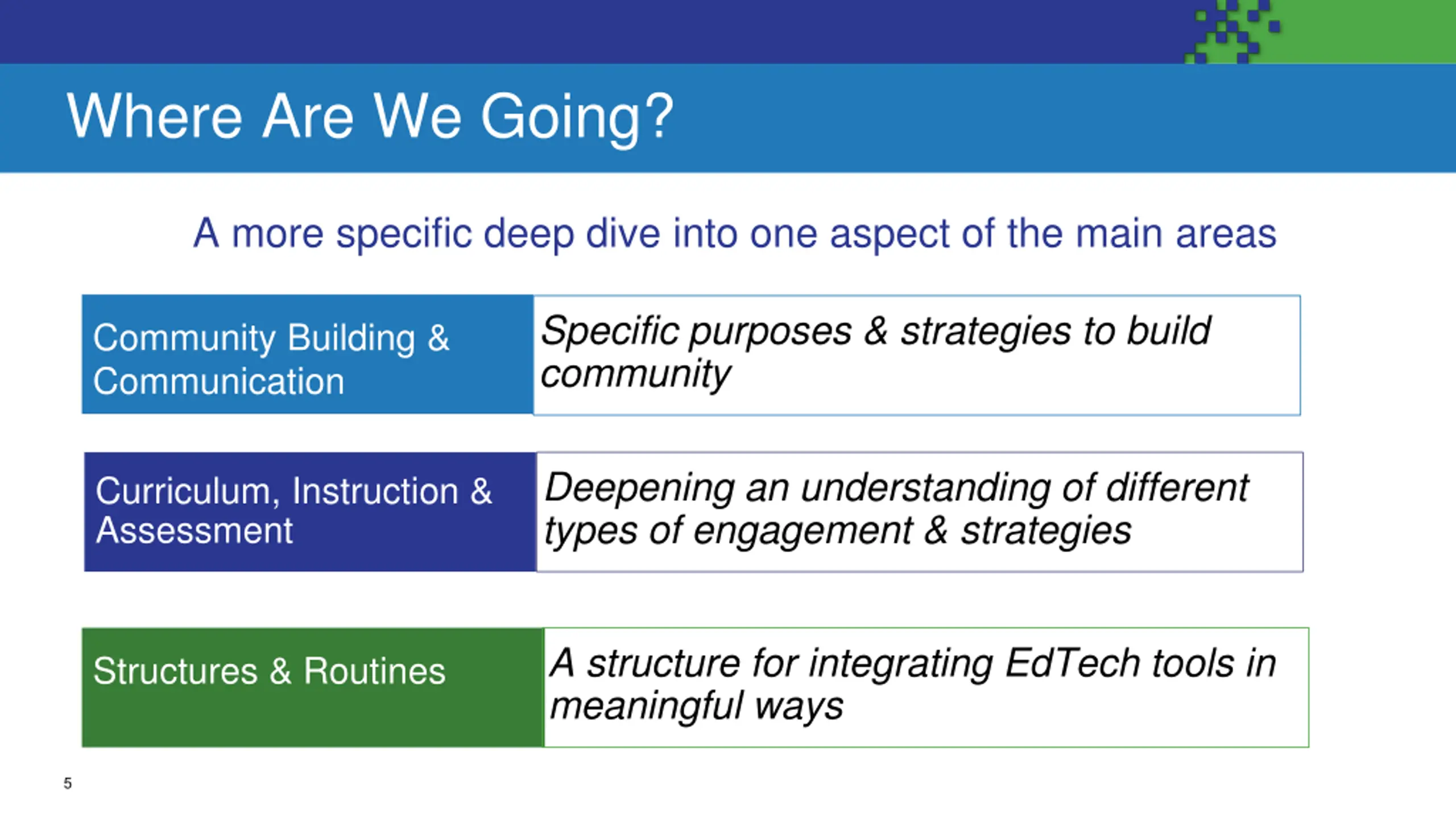 Where Are We Going?

A more specific deep dive into one aspect of the main areas

Community Building & Communication

Specific purposes & strategies to build community

Curriculum, Instruction & Assessment

Deepening an understanding of different types of engagement & strategies

Structures & Routines

A structure for integrating EdTech tools in meaningful ways

5